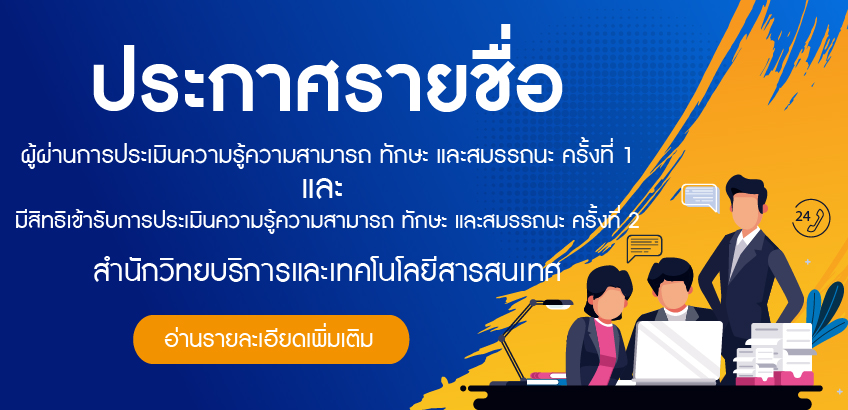 ประกาศรายชื่อ

ผู้ผ่านการประเมินความรู้ความสามารถ ทักษะ และสมรรถนะ ครั้งที่ 1

และ

มีสิทธิเข้ารับการประเมินความรู้ความสามารถ ทักษะ และสมรรถนะ ครั้งที่ 2

สำนักวิทยบริการและเทคโนโลยีสารสนเทศ

อ่านรายละเอียดเพิ่มเติม

24